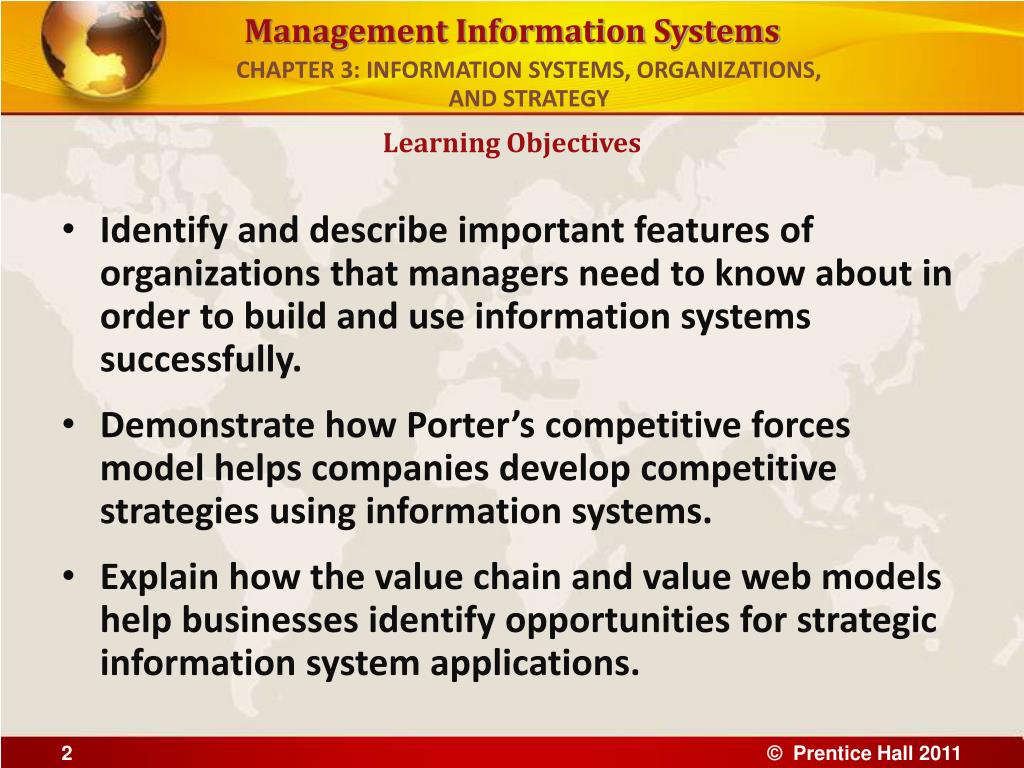 Management Information Systems

CHAPTER 3: INFORMATION SYSTEMS, ORGANIZATIONS, AND STRATEGY

Learning Objectives

• Identify and describe important features of organizations that managers need to know about in order to build and use information systems successfully.

• Demonstrate how Porter's competitive forces model helps companies develop competitive strategies using information systems.

• Explain how the value chain and value web models help businesses identify opportunities for strategic information system applications.

2

© Prentice Hall 2011